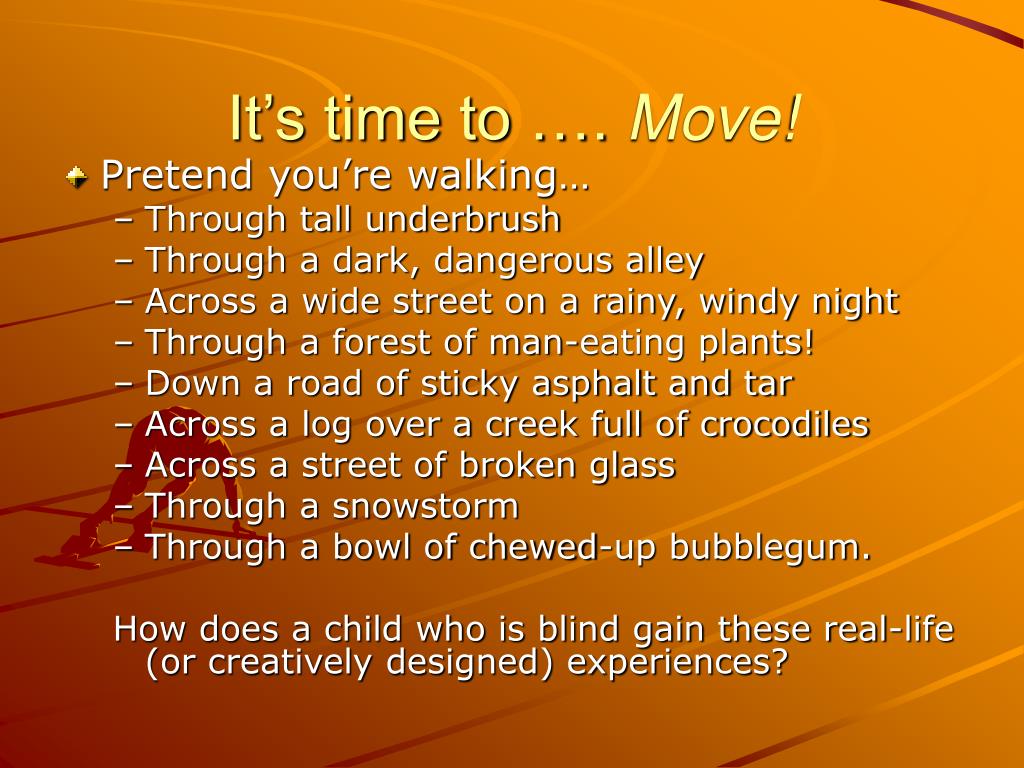 It’s time to …. Move!

Pretend you’re walking…
– Through tall underbrush
– Through a dark, dangerous alley
– Across a wide street on a rainy, windy night
– Through a forest of man-eating plants!
– Down a road of sticky asphalt and tar
– Across a log over a creek full of crocodiles
– Across a street of broken glass
– Through a snowstorm
– Through a bowl of chewed-up bubblegum.

How does a child who is blind gain these real-life (or creatively designed) experiences?